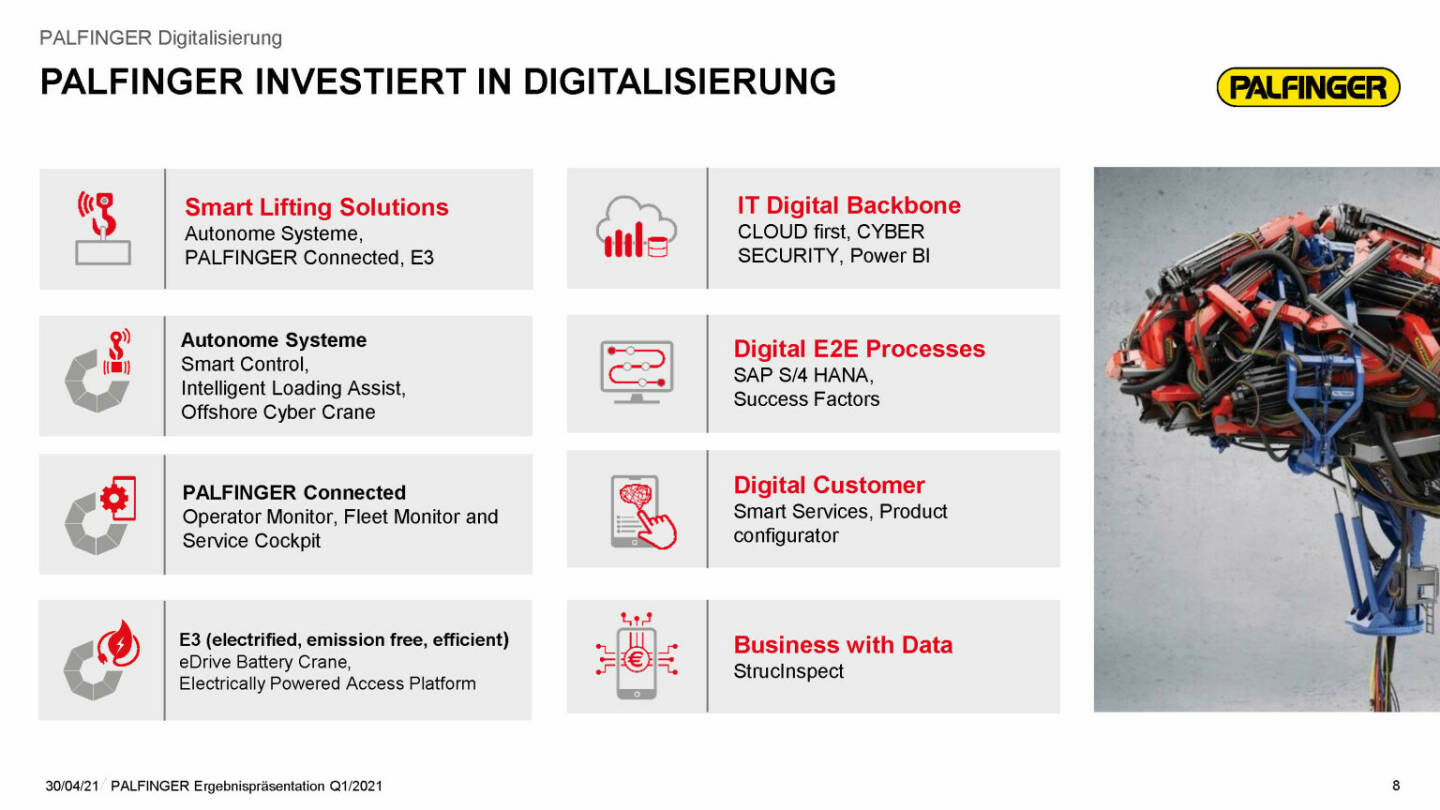 PALFINGER Digitalisierung

PALFINGER INVESTIERT IN DIGITALISIERUNG

PALFINGER

Smart Lifting Solutions
Autonome Systeme, PALFINGER Connected, E3

Autonome Systeme
Smart Control, Intelligent Loading Assist, Offshore Cyber Crane

PALFINGER Connected
Operator Monitor, Fleet Monitor and Service Cockpit

E3 (electrified, emission free, efficient)
eDrive Battery Crane, Electrically Powered Access Platform

IT Digital Backbone
CLOUD first, CYBER SECURITY, Power BI

Digital E2E Processes
SAP S/4 HANA, Success Factors

Digital Customer
Smart Services, Product configurator

Business with Data
StrucInspect

30/04/21 PALFINGER Ergebnispräsentation Q1/2021

8